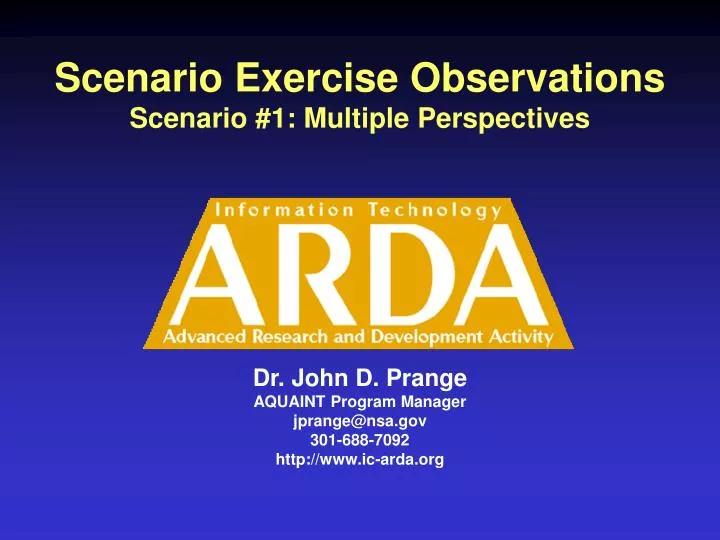 Scenario Exercise Observations
Scenario #1: Multiple Perspectives

Information Technology
ARDA
Advanced Research and Development Activity

Dr. John D. Prange
AQUAINT Program Manager
jprange@nsa.gov
301-688-7092
http://www.ic-arda.org